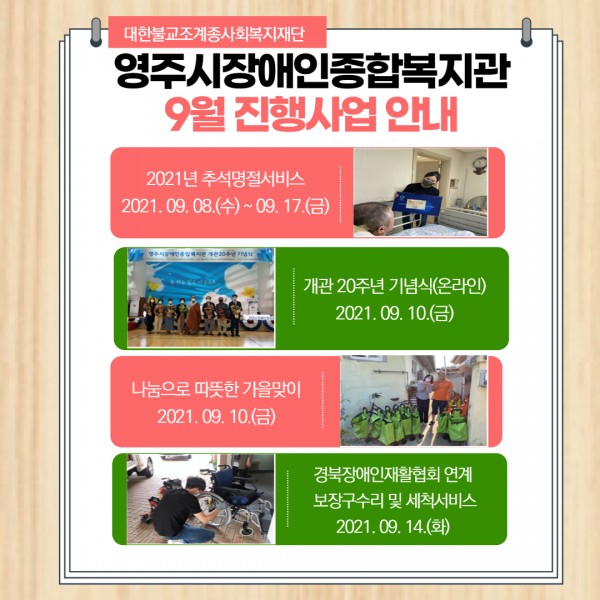 대한불교조계종사회복지재단

영주시장애인종합복지관
9월 진행사업 안내

2021년 추석명절서비스
2021. 09. 08.(수) ~ 09. 17.(금)

영주시장애인종합복지관 개관20주년 기념식

개관 20주년 기념식(온라인)
2021. 09. 10.(금)

나눔으로 따뜻한 가을맞이
2021. 09. 10.(금)

경북장애인재활협회 연계
보장구수리 및 세척서비스
2021. 09. 14.(화)